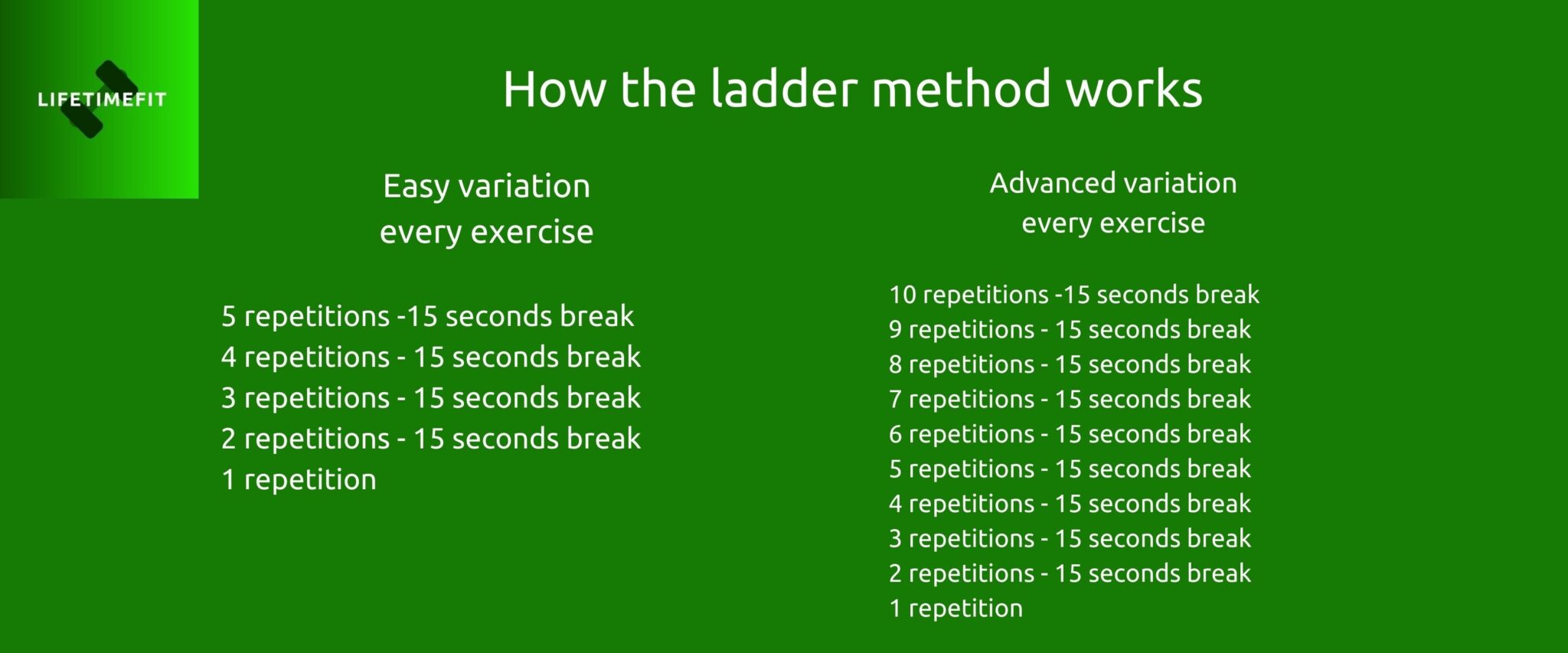 LIFETIMEFIT

How the ladder method works

Easy variation
every exercise

5 repetitions -15 seconds break
4 repetitions - 15 seconds break
3 repetitions - 15 seconds break
2 repetitions - 15 seconds break
1 repetition

Advanced variation
every exercise

10 repetitions -15 seconds break
9 repetitions - 15 seconds break
8 repetitions - 15 seconds break
7 repetitions - 15 seconds break
6 repetitions - 15 seconds break
5 repetitions - 15 seconds break
4 repetitions - 15 seconds break
3 repetitions - 15 seconds break
2 repetitions - 15 seconds break
1 repetition